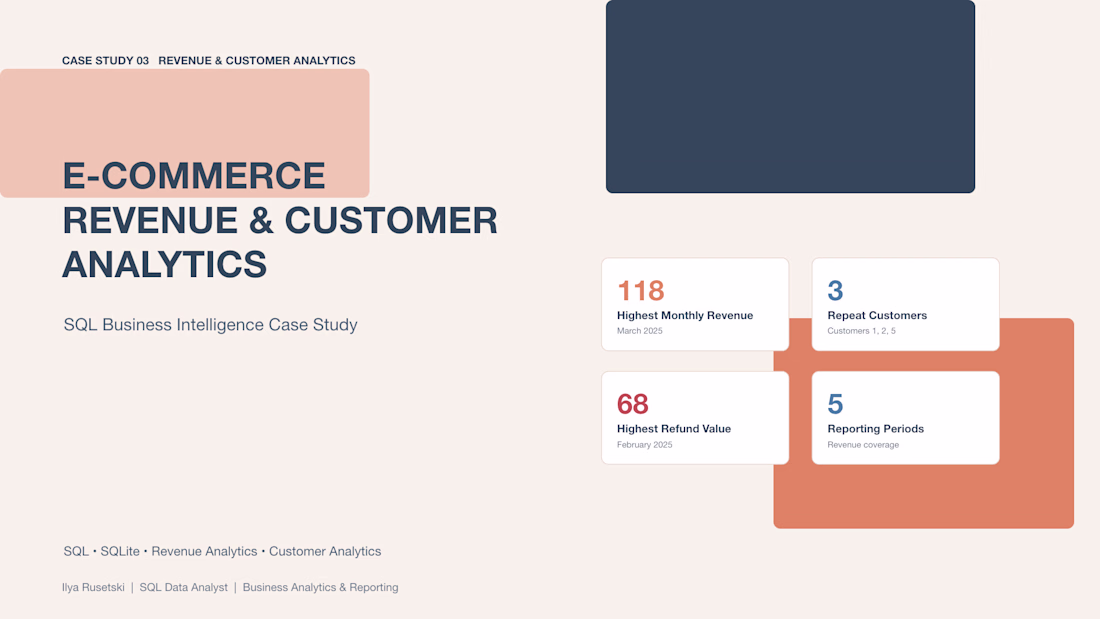 CASE STUDY 03 REVENUE & CUSTOMER ANALYTICS

E-COMMERCE REVENUE & CUSTOMER ANALYTICS

SQL Business Intelligence Case Study

118
Highest Monthly Revenue
March 2025

3
Repeat Customers
Customers 1, 2, 5

68
Highest Refund Value
February 2025

5
Reporting Periods
Revenue coverage

SQL • SQLite • Revenue Analytics • Customer Analytics

Ilya Rusetski | SQL Data Analyst | Business Analytics & Reporting